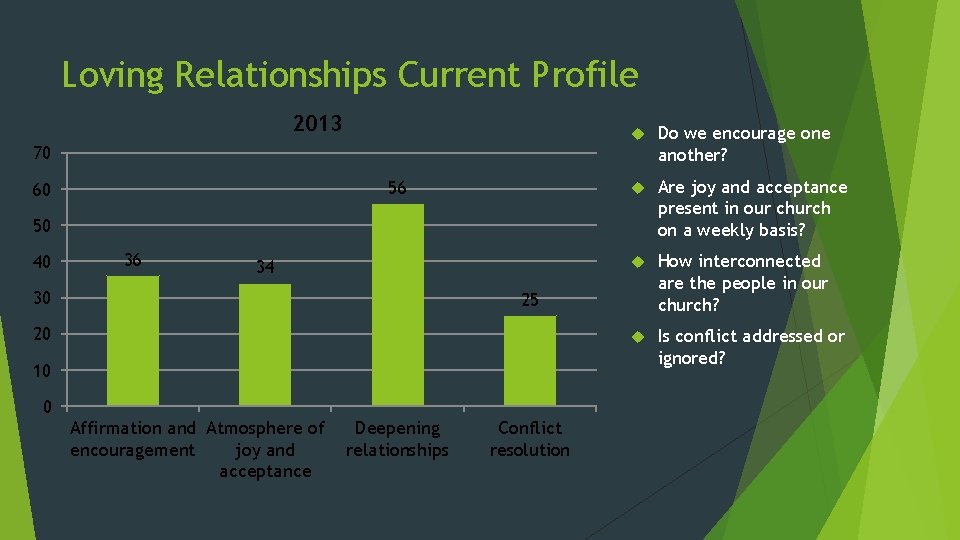 Loving Relationships Current Profile

2013

70
60
50
40
30
20
10
0

36
34
56
25

Affirmation and encouragement
Atmosphere of joy and acceptance
Deepening relationships
Conflict resolution

Do we encourage one another?

Are joy and acceptance present in our church on a weekly basis?

How interconnected are the people in our church?

Is conflict addressed or ignored?